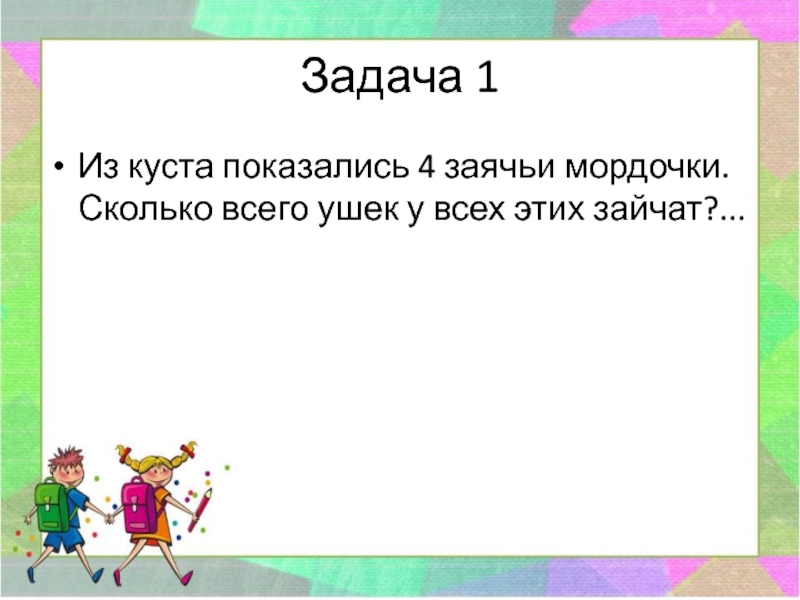 Задача 1

• Из куста показались 4 заячьи мордочки. Сколько всего ушек у всех этих зайчат?...